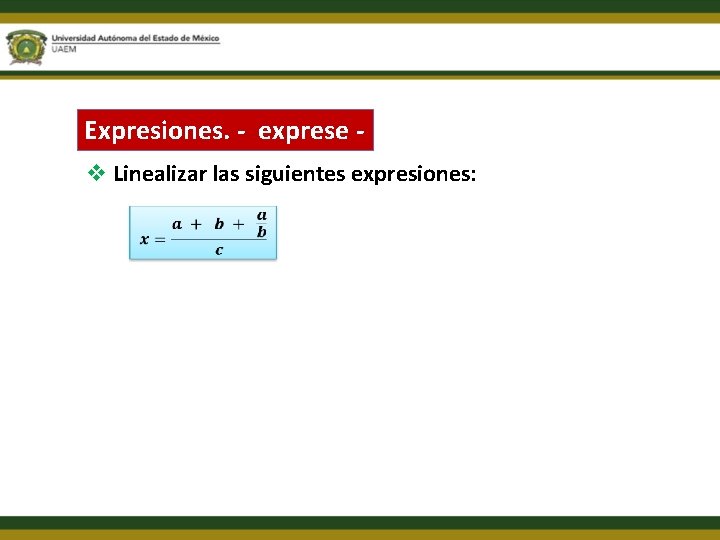 Universidad Autónoma del Estado de México
UAEM

Expresiones. - exprese -

❖ Linealizar las siguientes expresiones:

$x = \frac{a + b + \frac{a}{b}}{c}$